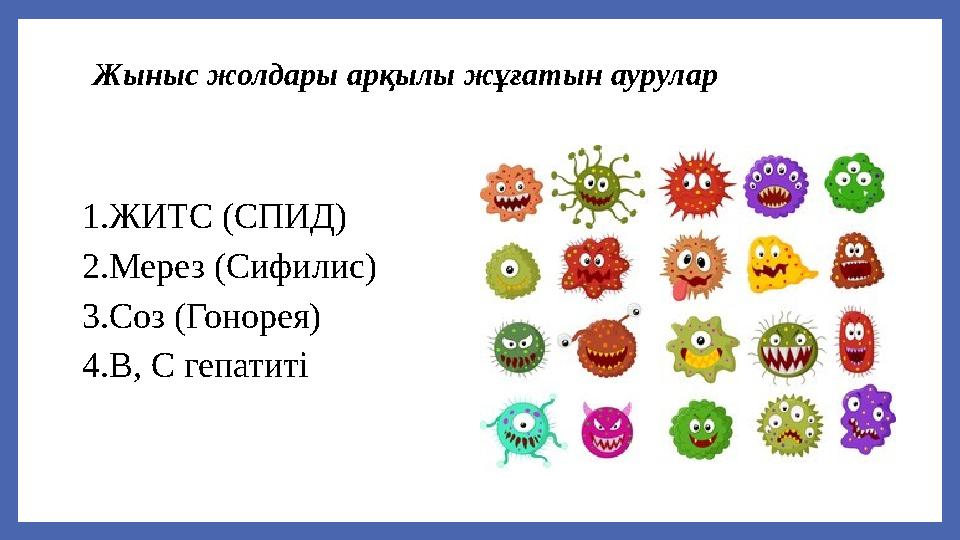 Жыныс жолдары арқылы жұғатын аурулар

1.ЖИТС (СПИД)
2.Мерез (Сифилис)
3.Соз (Гонорея)
4.В, С гепатиті